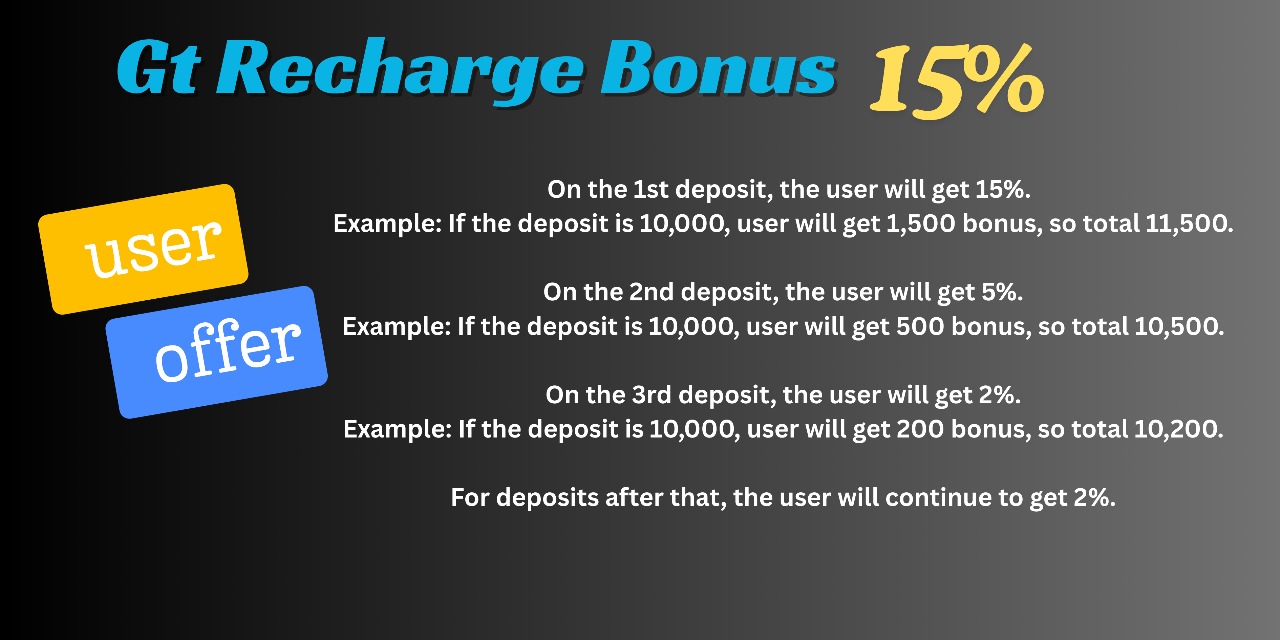 Gt Recharge Bonus 15%

user

offer

On the 1st deposit, the user will get 15%.
Example: If the deposit is 10,000, user will get 1,500 bonus, so total 11,500.

On the 2nd deposit, the user will get 5%.
Example: If the deposit is 10,000, user will get 500 bonus, so total 10,500.

On the 3rd deposit, the user will get 2%.
Example: If the deposit is 10,000, user will get 200 bonus, so total 10,200.

For deposits after that, the user will continue to get 2%.